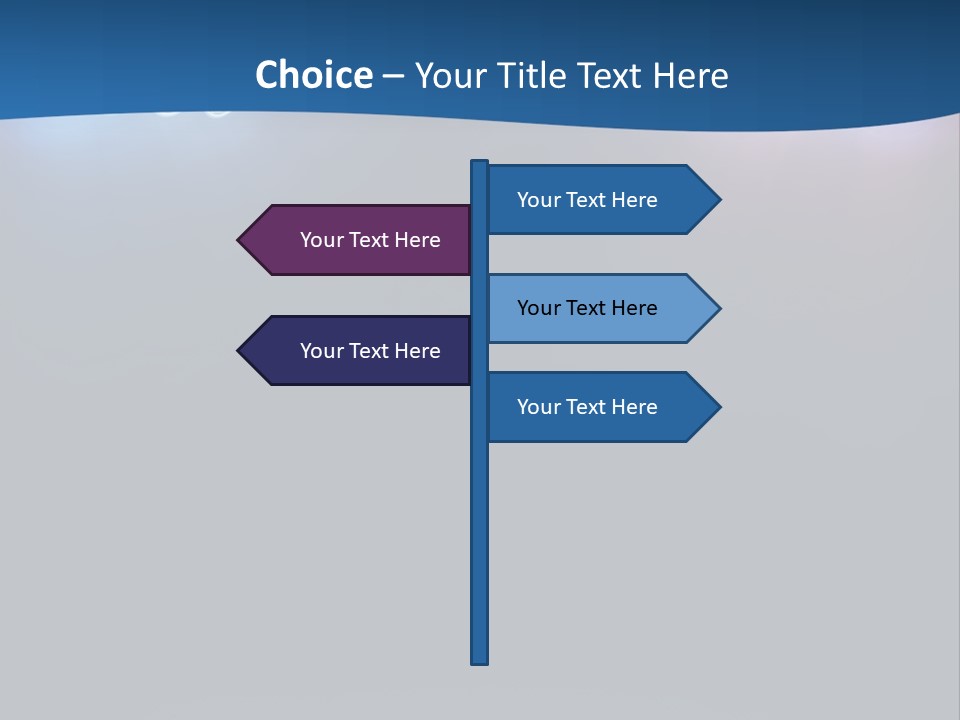 Choice – Your Title Text Here

Your Text Here

Your Text Here

Your Text Here

Your Text Here

Your Text Here